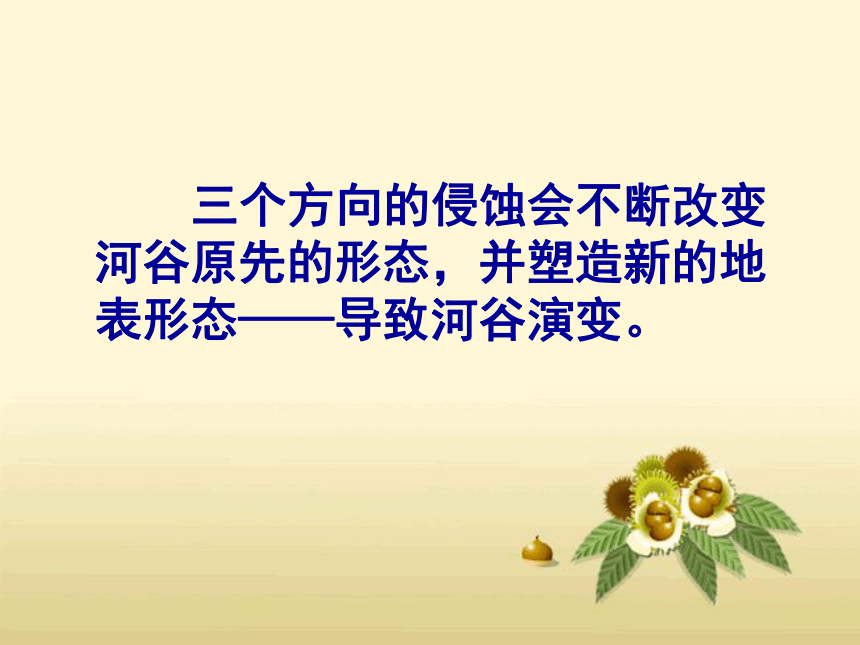 三个方向的侵蚀会不断改变河谷原先的形态，并塑造新的地表形态——导致河谷演变。